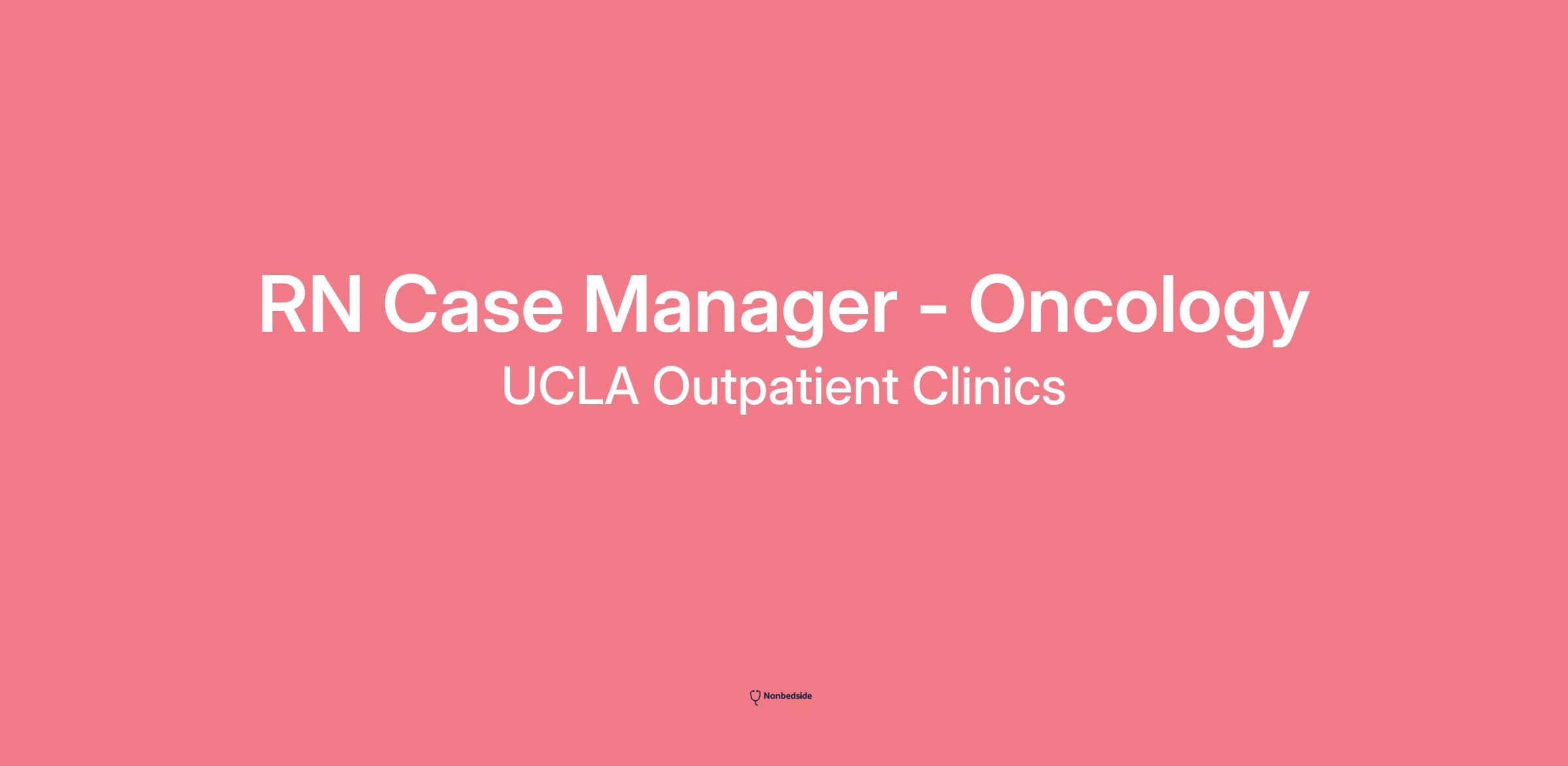 RN Case Manager - Oncology

UCLA Outpatient Clinics

Nonbedside